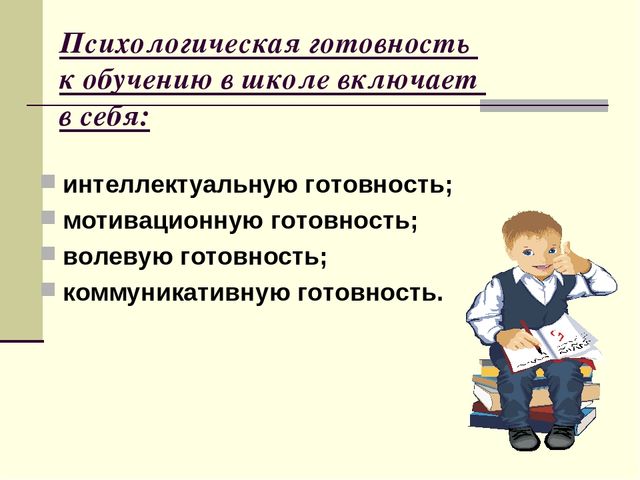 Психологическая готовность к обучению в школе включает в себя:

интеллектуальную готовность;
мотивационную готовность;
волевую готовность;
коммуникативную готовность.